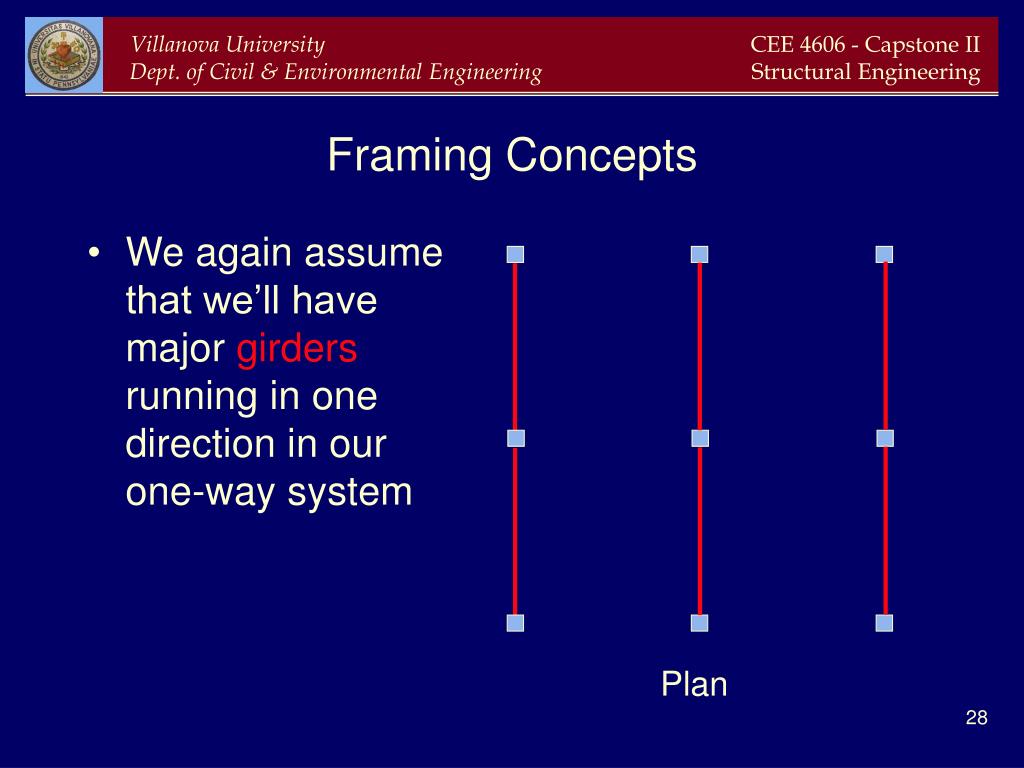 Villanova University
Dept. of Civil & Environmental Engineering

CEE 4606 - Capstone II
Structural Engineering

Framing Concepts

• We again assume that we'll have major girders running in one direction in our one-way system

Plan

28